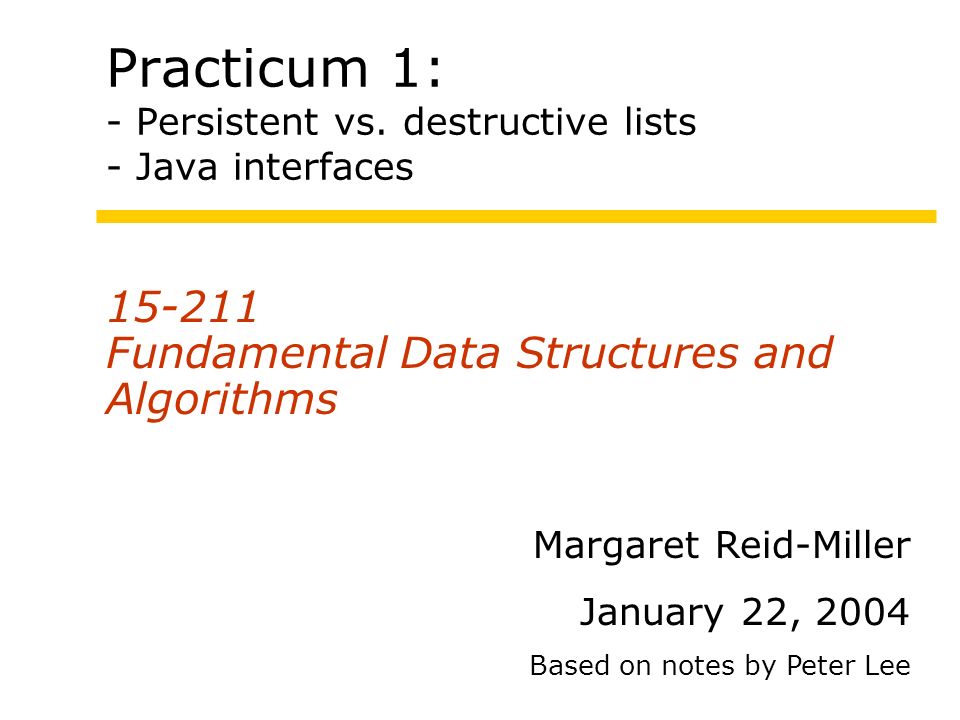 Practicum 1:
- Persistent vs. destructive lists
- Java interfaces

15-211
Fundamental Data Structures and Algorithms

Margaret Reid-Miller

January 22, 2004

Based on notes by Peter Lee